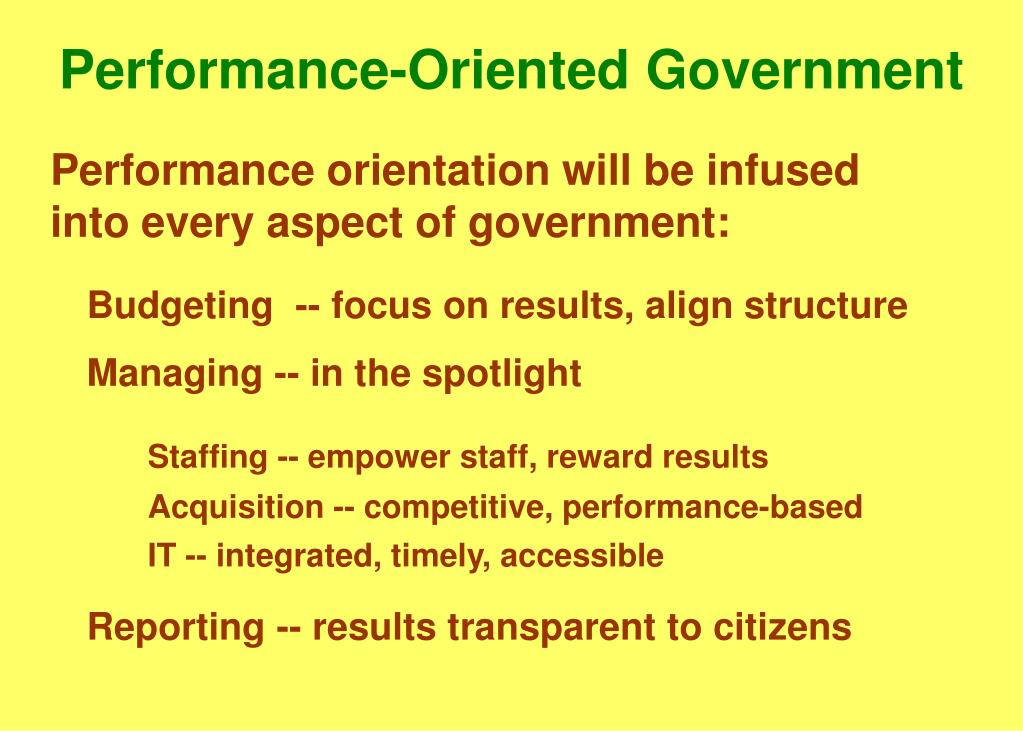 Performance-Oriented Government

Performance orientation will be infused into every aspect of government:

Budgeting -- focus on results, align structure

Managing -- in the spotlight

Staffing -- empower staff, reward results

Acquisition -- competitive, performance-based

IT -- integrated, timely, accessible

Reporting -- results transparent to citizens